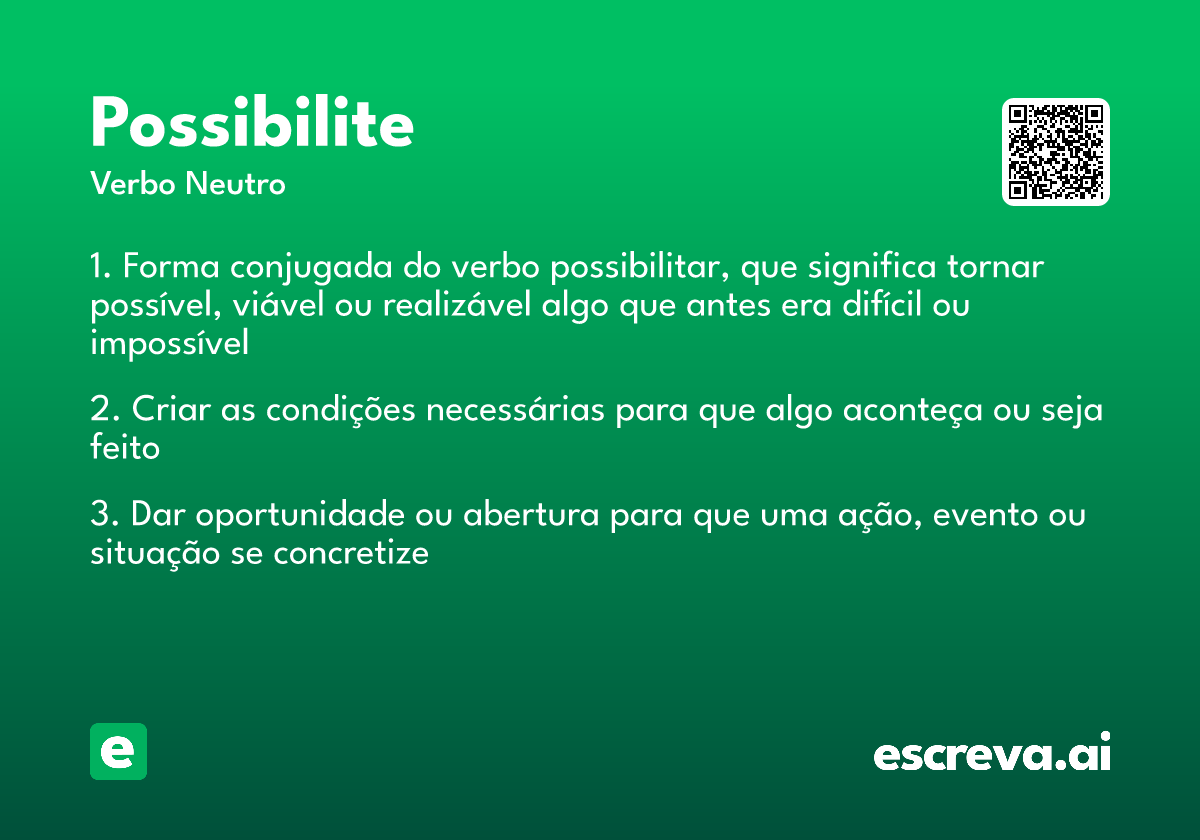 Possibilite

Verbo Neutro

1. Forma conjugada do verbo possibilitar, que significa tornar possível, viável ou realizável algo que antes era difícil ou impossível

2. Criar as condições necessárias para que algo aconteça ou seja feito

3. Dar oportunidade ou abertura para que uma ação, evento ou situação se concretize

e

escreva.ai